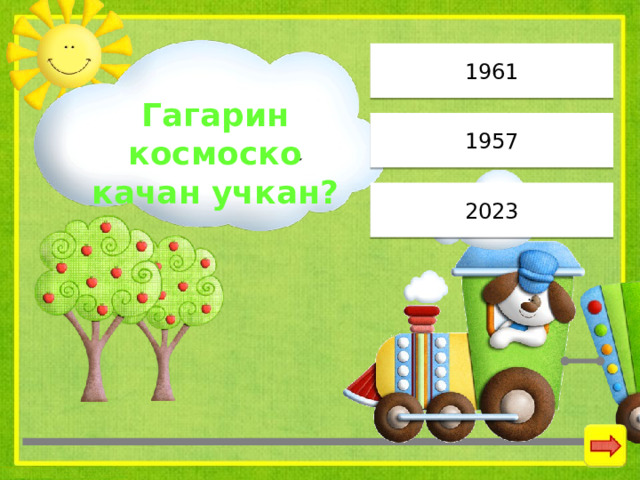 Гагарин космоско качан учкан?

1961

1957

2023